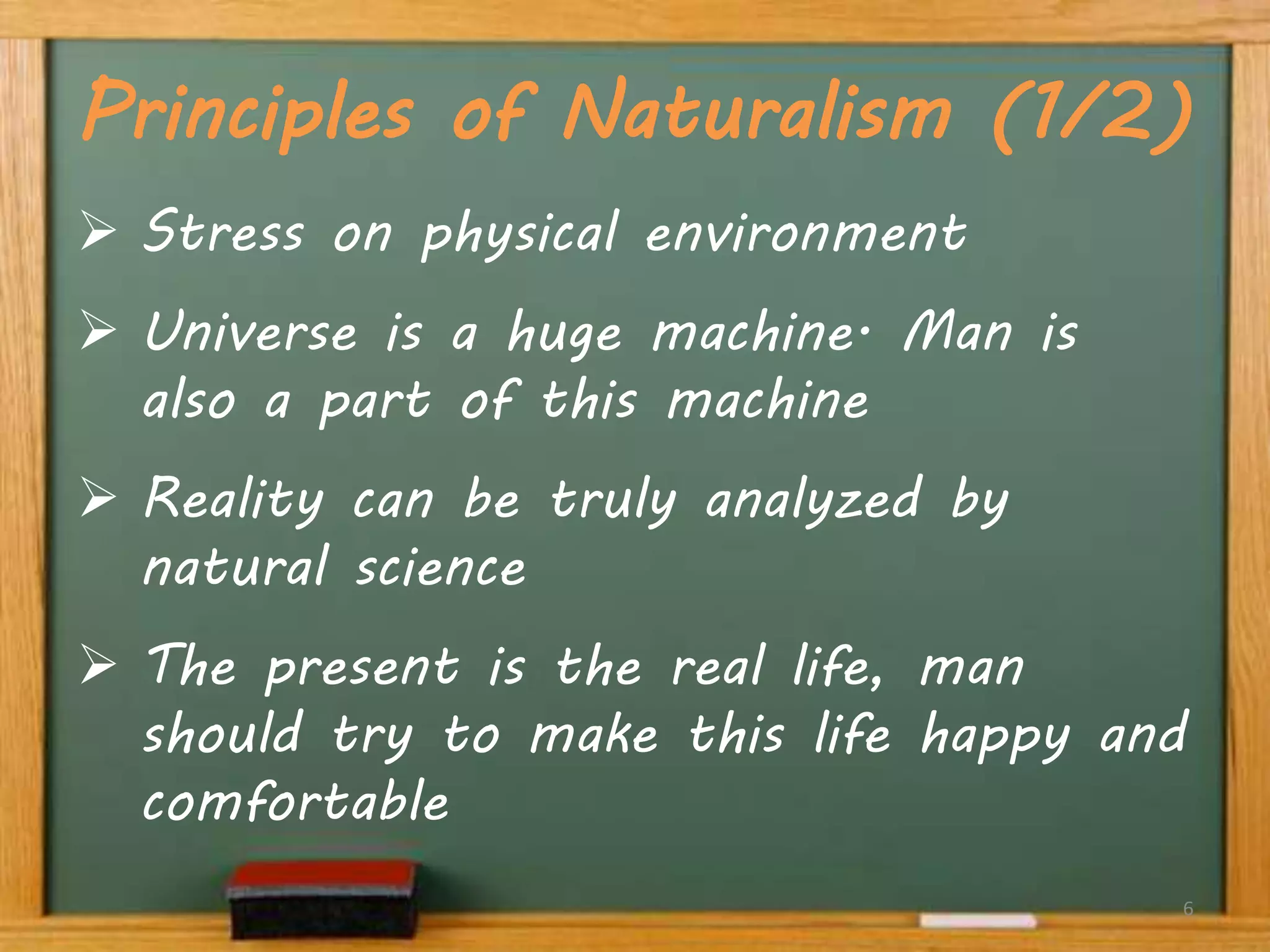 Principles of Naturalism (1/2)

➢ Stress on physical environment

➢ Universe is a huge machine. Man is also a part of this machine

➢ Reality can be truly analyzed by natural science

➢ The present is the real life, man should try to make this life happy and comfortable

6